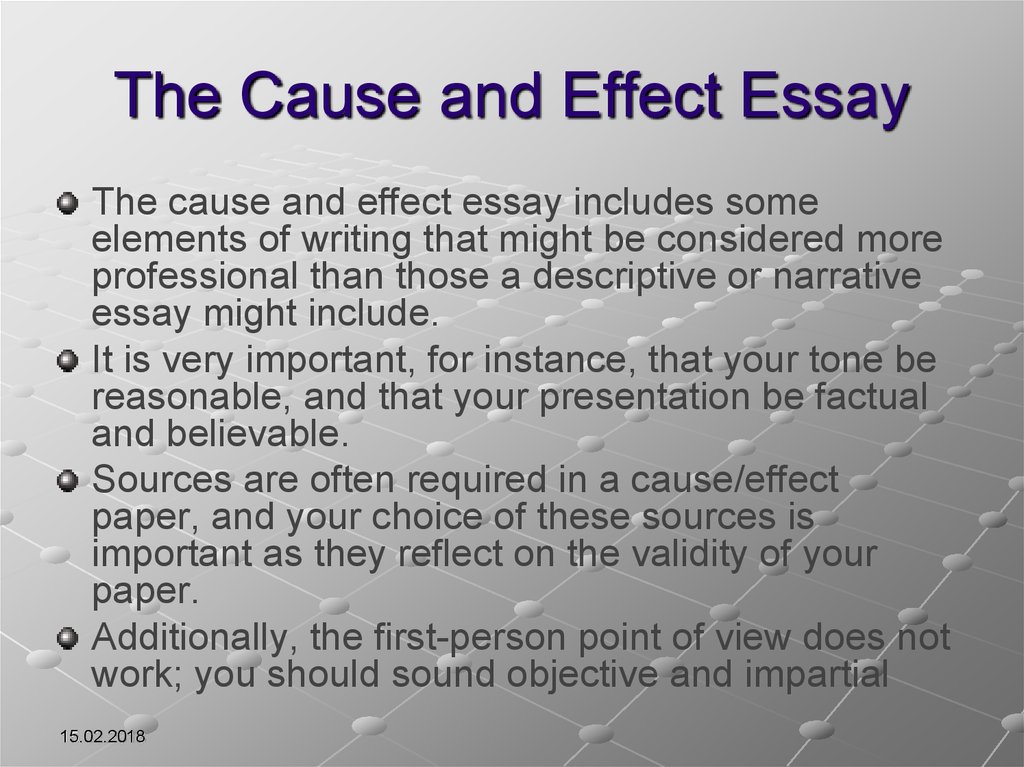 The Cause and Effect Essay

The cause and effect essay includes some elements of writing that might be considered more professional than those a descriptive or narrative essay might include.

It is very important, for instance, that your tone be reasonable, and that your presentation be factual and believable.

Sources are often required in a cause/effect paper, and your choice of these sources is important as they reflect on the validity of your paper.

Additionally, the first-person point of view does not work; you should sound objective and impartial

15.02.2018